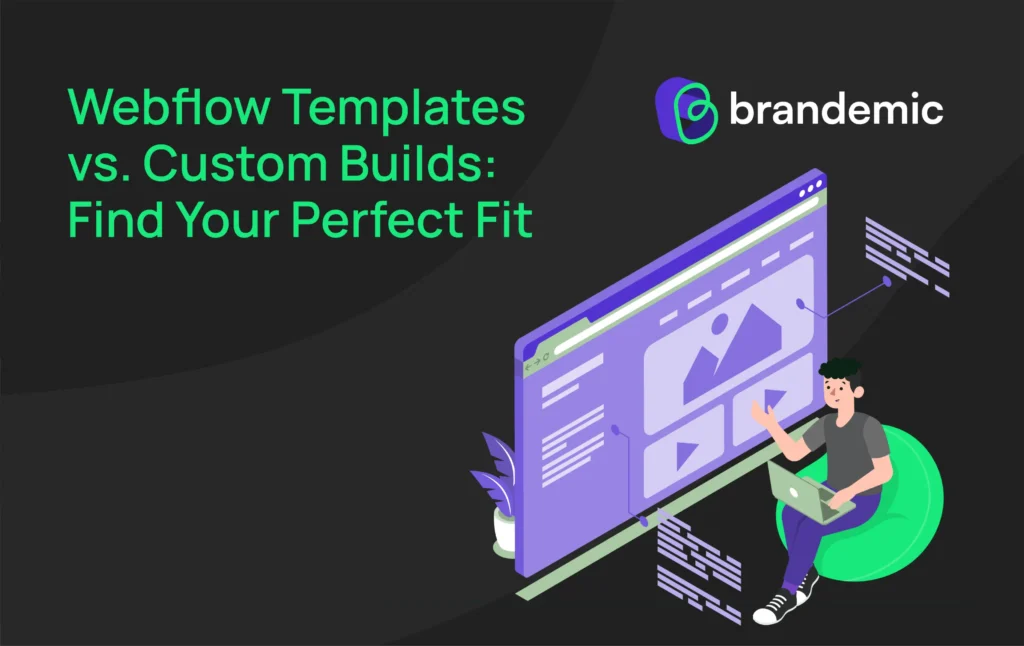 Webflow Templates vs. Custom Builds: Find Your Perfect Fit

brandemic